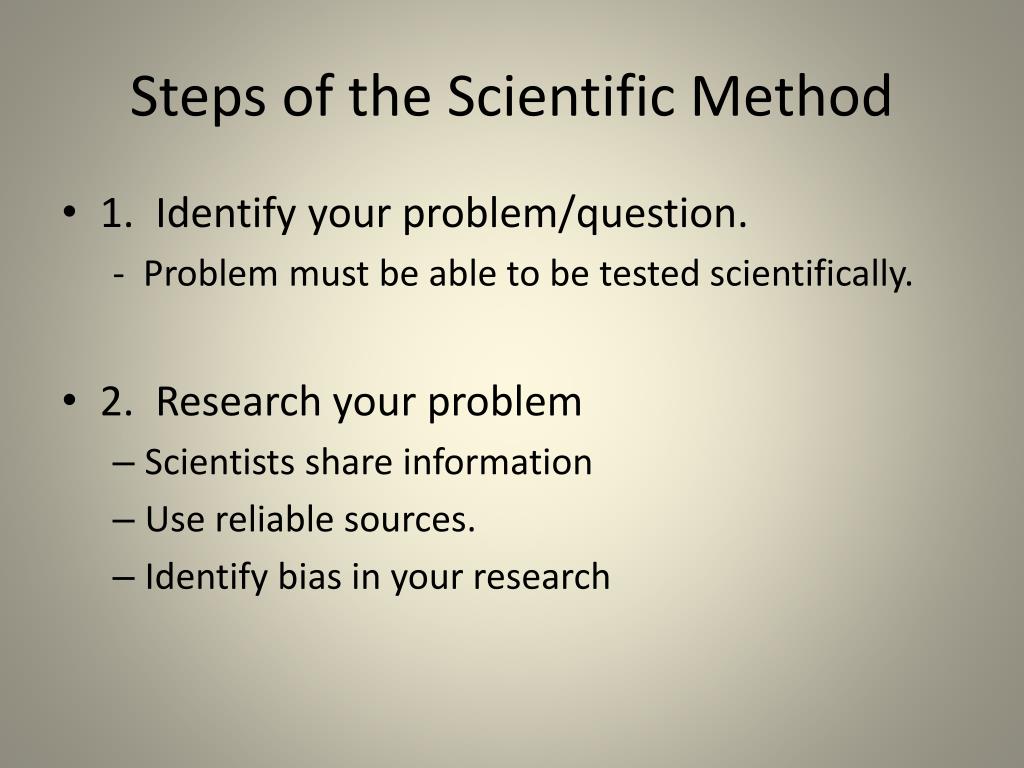 Steps of the Scientific Method

• 1. Identify your problem/question.
- Problem must be able to be tested scientifically.

• 2. Research your problem
– Scientists share information
– Use reliable sources.
– Identify bias in your research